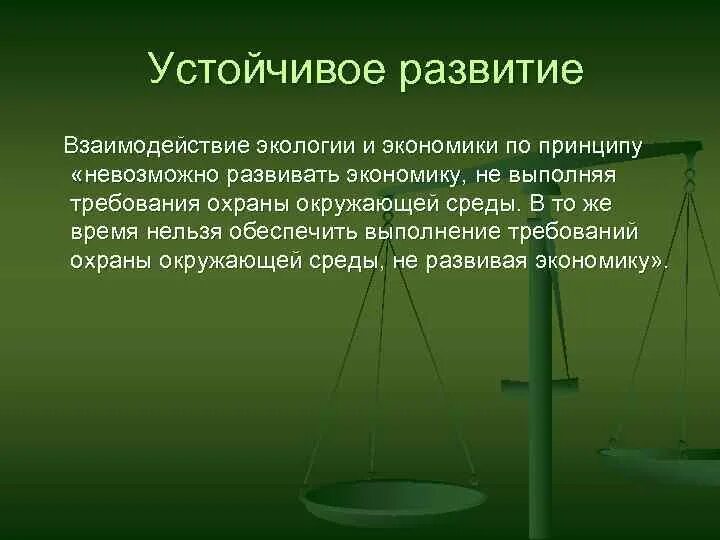 Устойчивое развитие

Взаимодействие экологии и экономики по принципу «невозможно развивать экономику, не выполняя требования охраны окружающей среды. В то же время нельзя обеспечить выполнение требований охраны окружающей среды, не развивая экономику».